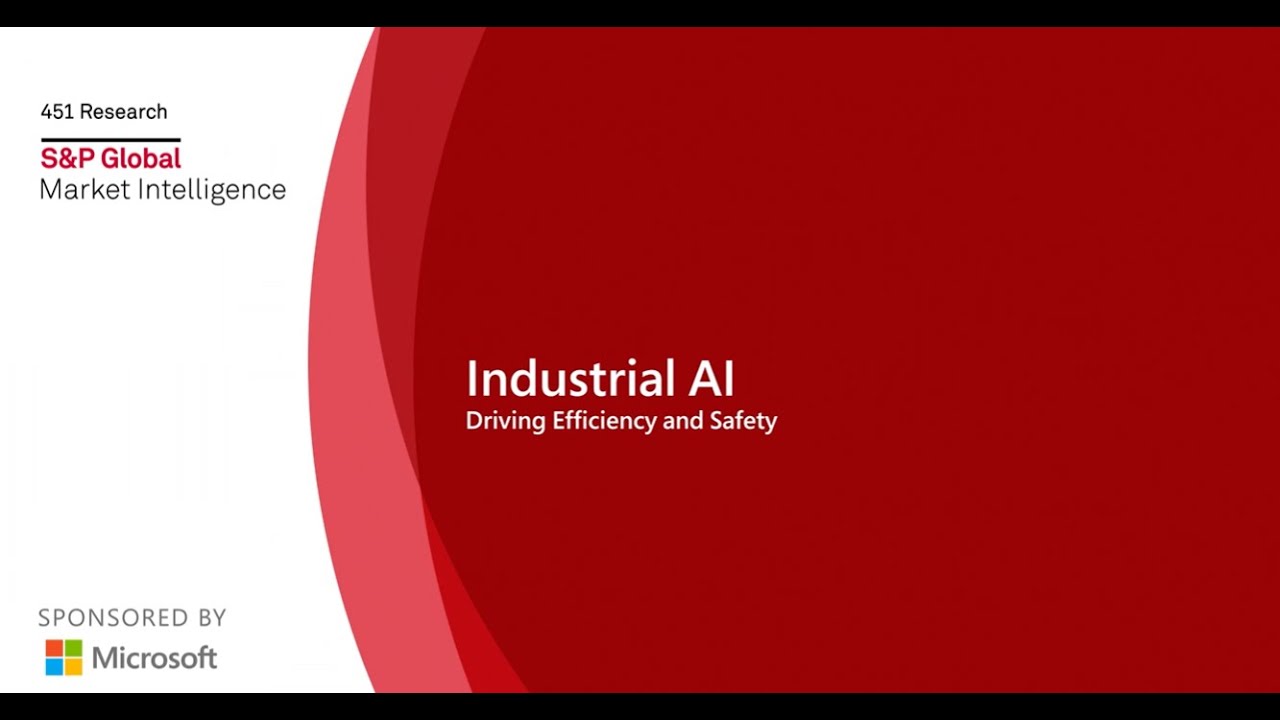 451 Research
S&P Global
Market Intelligence

Industrial AI
Driving Efficiency and Safety

SPONSORED BY
Microsoft